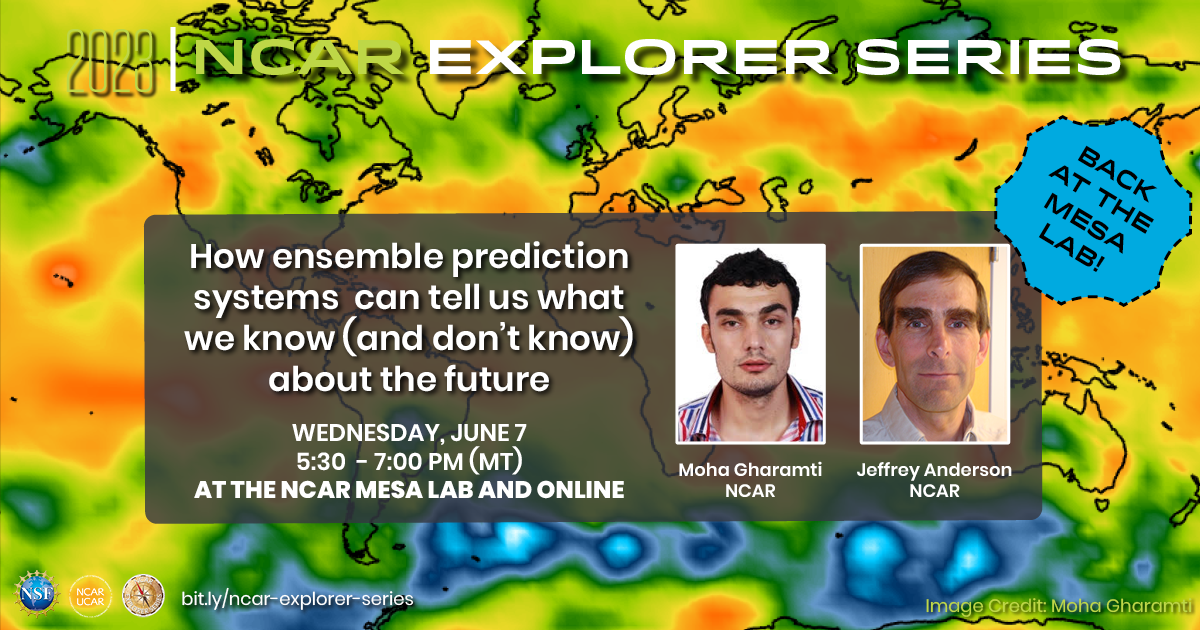 2023 | NCAR EXPLORER SERIES

BACK AT THE MESA LAB!

How ensemble prediction systems can tell us what we know (and don't know) about the future

WEDNESDAY, JUNE 7
5:30 - 7:00 PM (MT)
AT THE NCAR MESA LAB AND ONLINE

Moha Gharamti
NCAR

Jeffrey Anderson
NCAR

NSF

NCAR UCAR

bit.ly/ncar-explorer-series

Image Credit: Moha Gharamti